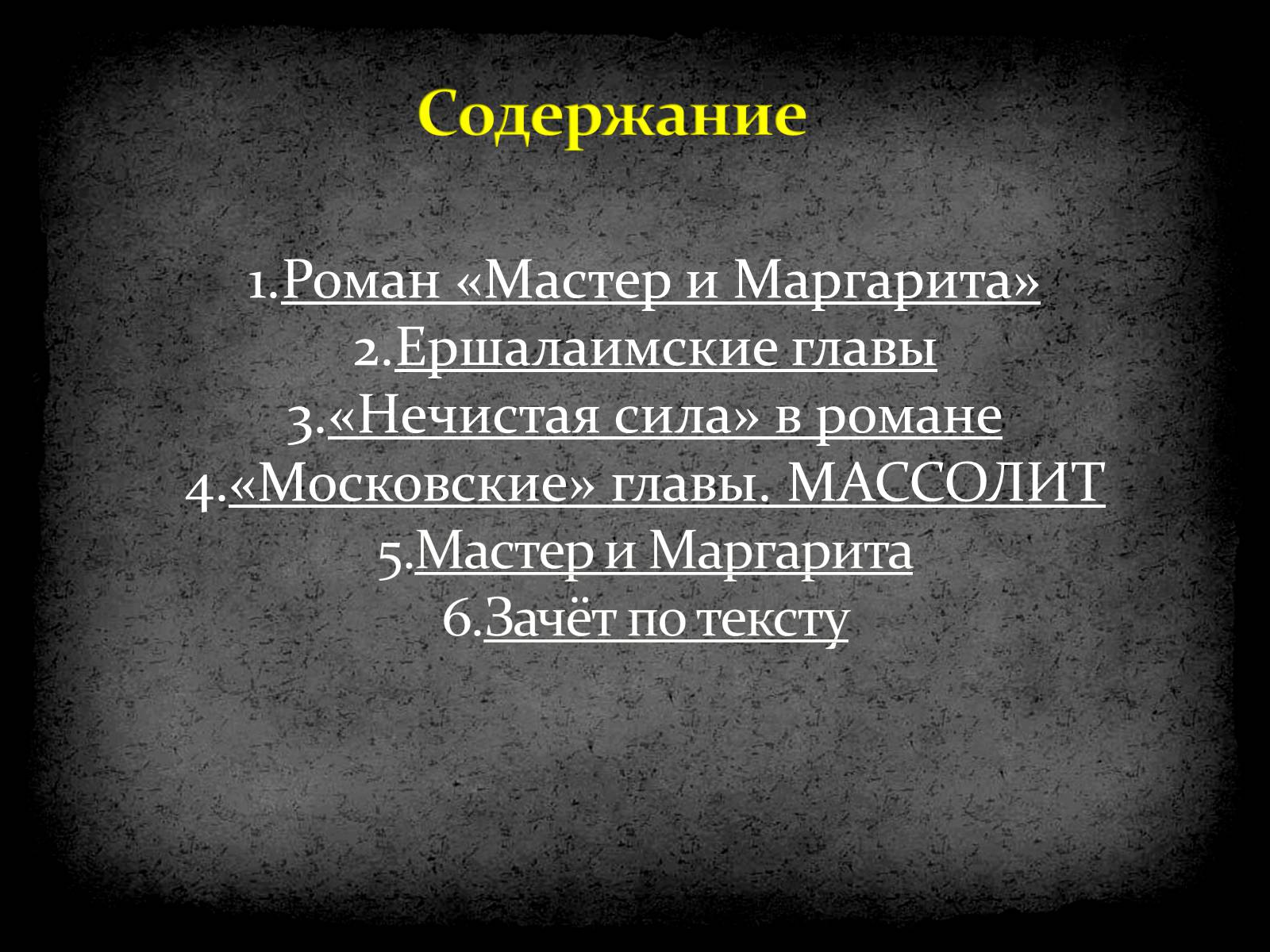 Содержание

1.Роман «Мастер и Маргарита»
2.Ершалаимские главы
3.«Нечистая сила» в романе
4.«Московские» главы. МАССОЛИТ
5.Мастер и Маргарита
6.Зачёт по тексту